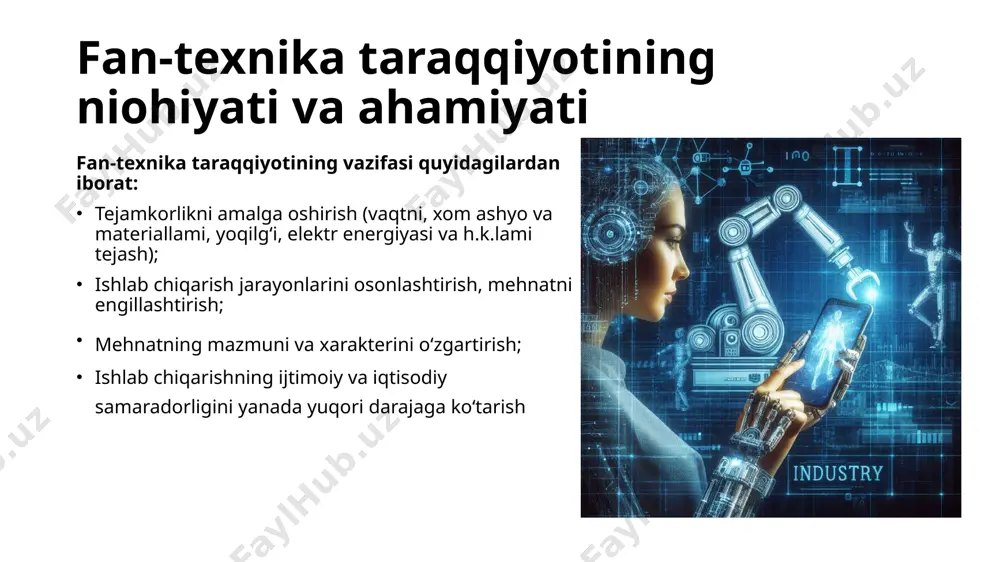 Fan-texnika taraqqiyotining niohiyati va ahamiyati

Fan-texnika taraqqiyotining vazifasi quyidagilardan iborat:

• Tejamkorlikni amalga oshirish (vaqtni, xom ashyo va materiallami, yoqilg‘i, elektr energiyasi va h.k.lami tejash);
• Ishlab chiqarish jarayonlarini osonlashtirish, mehnatni engillashtirish;
• Mehnatning mazmuni va xarakterini o‘zgartirish;
• Ishlab chiqarishning ijtimoiy va iqtisodiy samaradorligini yanada yuqori darajaga ko‘tarish

INDUSTRY

FaylHub.uz